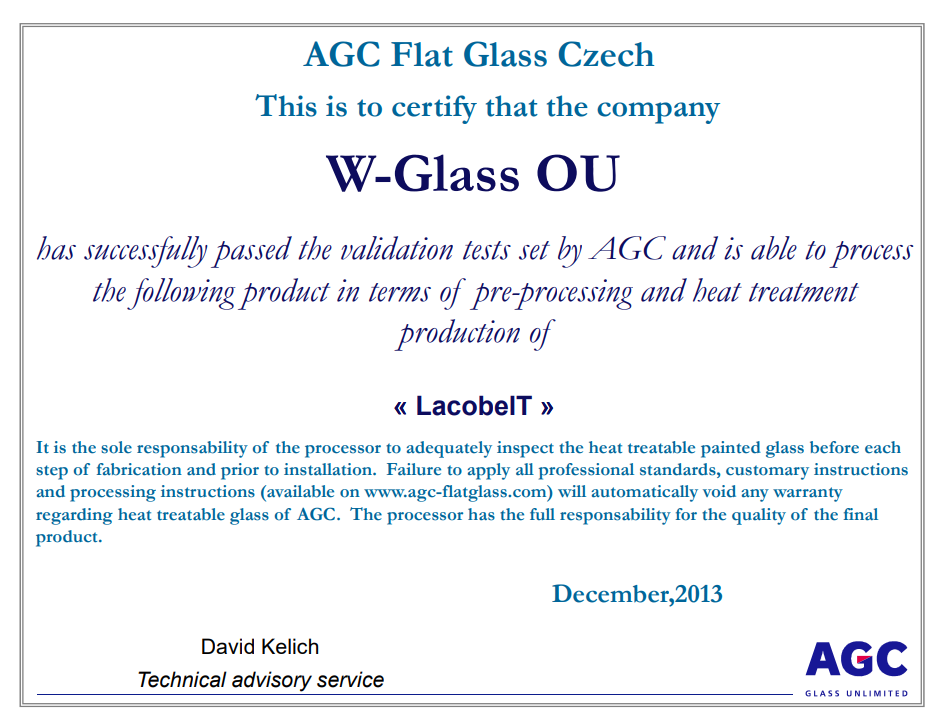 AGC Flat Glass Czech

This is to certify that the company

W-Glass OU

has successfully passed the validation tests set by AGC and is able to process the following product in terms of pre-processing and heat treatment production of

« LacobelT »

It is the sole responsability of the processor to adequately inspect the heat treatable painted glass before each step of fabrication and prior to installation. Failure to apply all professional standards, customary instructions and processing instructions (available on www.agc-flatglass.com) will automatically void any warranty regarding heat treatable glass of AGC. The processor has the full responsability for the quality of the final product.

December,2013

David Kelich

Technical advisory service

AGC
GLASS UNLIMITED